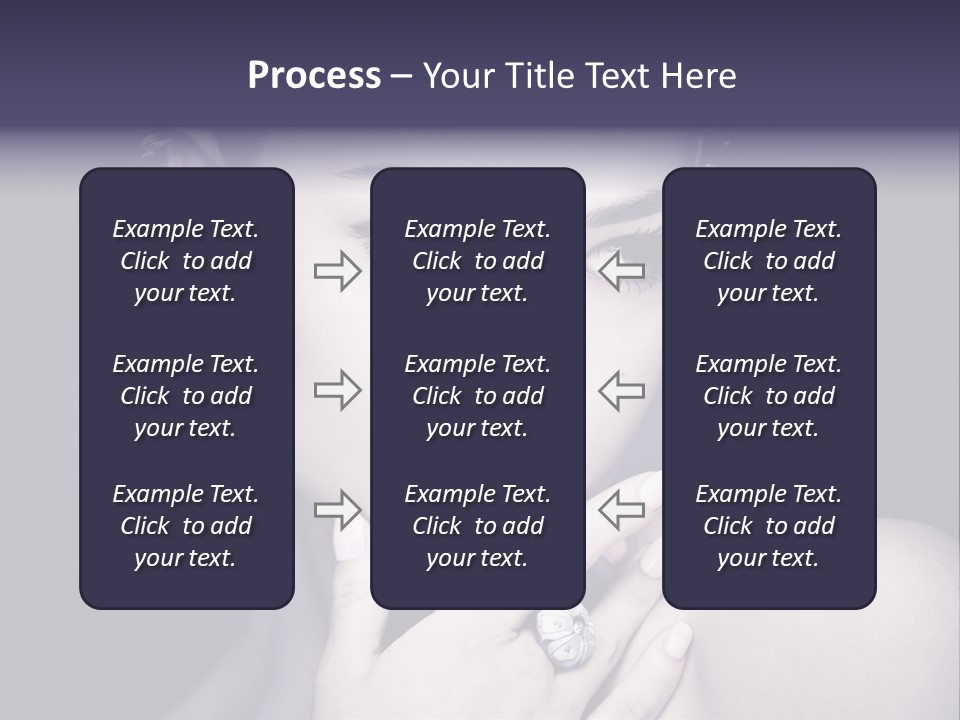 Process – Your Title Text Here

Example Text. Click to add your text.

Example Text. Click to add your text.

Example Text. Click to add your text.

Example Text. Click to add your text.

Example Text. Click to add your text.

Example Text. Click to add your text.

Example Text. Click to add your text.

Example Text. Click to add your text.

Example Text. Click to add your text.